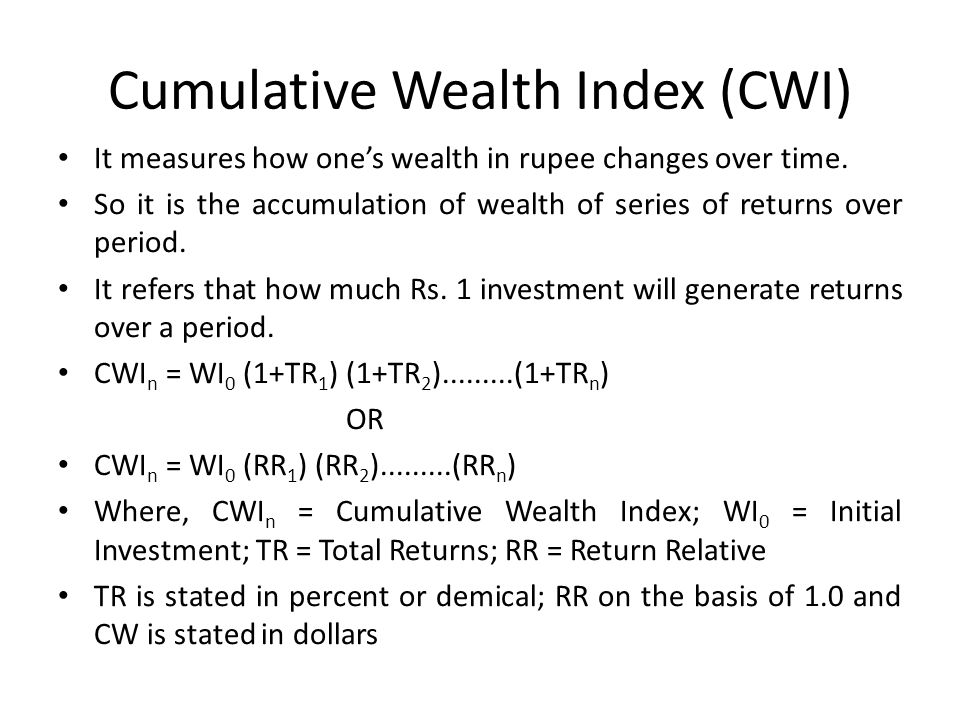 Cumulative Wealth Index (CWI)

• It measures how one's wealth in rupee changes over time.

• So it is the accumulation of wealth of series of returns over period.

• It refers that how much Rs. 1 investment will generate returns over a period.

• $CWI_n = WI_0 (1+TR_1) (1+TR_2).........(1+TR_n)$

OR

• $CWI_n = WI_0 (RR_1) (RR_2).........(RR_n)$

• Where, $CWI_n$ = Cumulative Wealth Index; $WI_0$ = Initial Investment; TR = Total Returns; RR = Return Relative

• TR is stated in percent or demical; RR on the basis of 1.0 and CW is stated in dollars